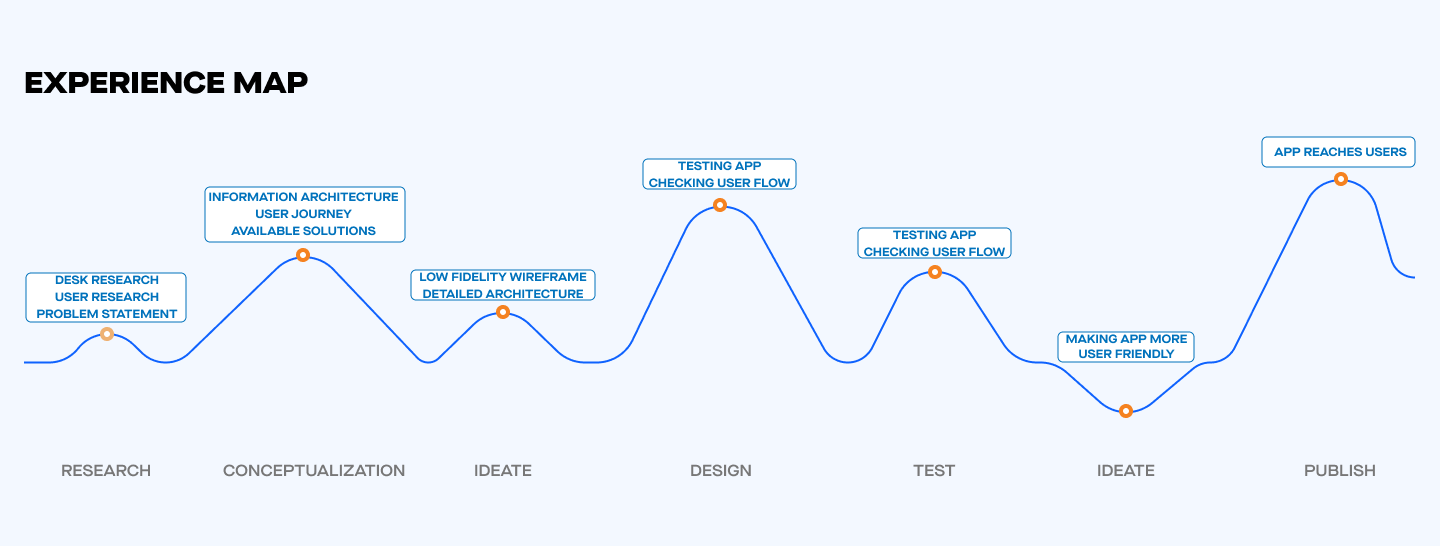 EXPERIENCE MAP

DESK RESEARCH
USER RESEARCH
PROBLEM STATEMENT

INFORMATION ARCHITECTURE
USER JOURNEY
AVAILABLE SOLUTIONS

LOW FIDELITY WIREFRAME
DETAILED ARCHITECTURE

TESTING APP
CHECKING USER FLOW

TESTING APP
CHECKING USER FLOW

MAKING APP MORE
USER FRIENDLY

APP REACHES USERS

RESEARCH

CONCEPTUALIZATION

IDEATE

DESIGN

TEST

IDEATE

PUBLISH